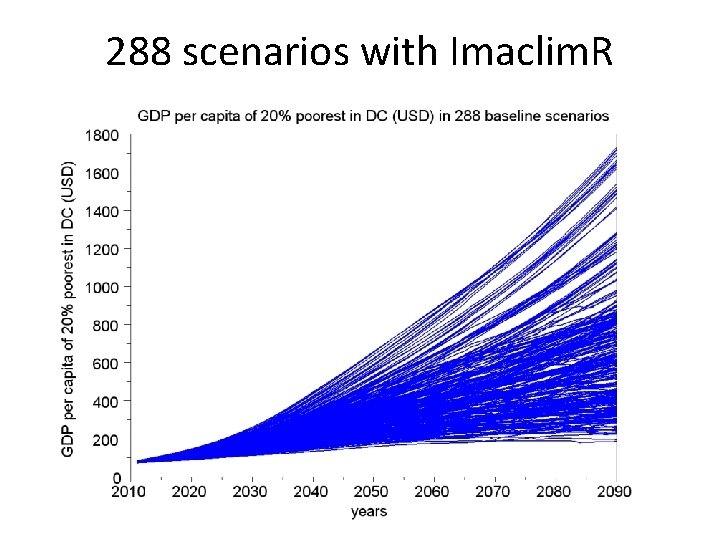 288 scenarios with ImaclimR

GDP per capita of 20% poorest in DC (USD) in 288 baseline scenarios

GDP per capita of 20% poorest in DC (USD)

1800
1600
1400
1200
1000
800
600
400
200
0

2010 2020 2030 2040 2050 2060 2070 2080 2090

years